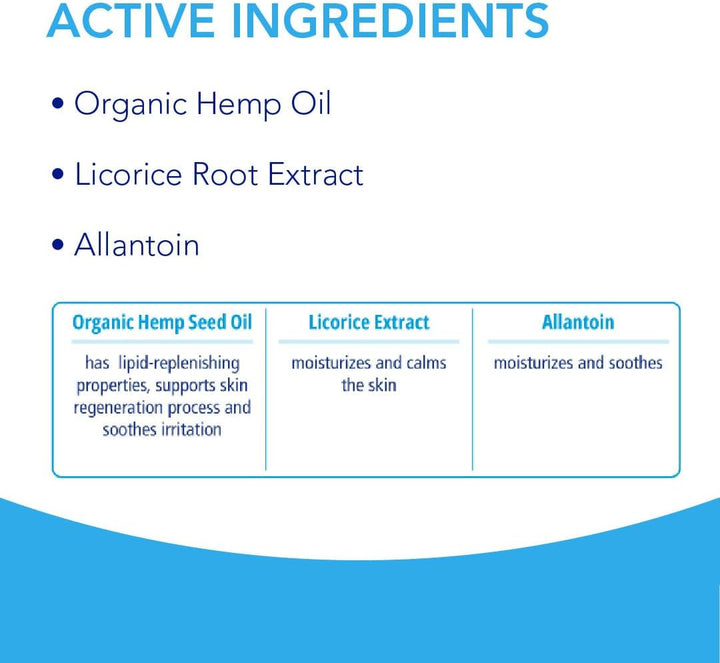 ACTIVE INGREDIENTS

• Organic Hemp Oil

• Licorice Root Extract

• Allantoin

| Organic Hemp Seed Oil | Licorice Extract | Allantoin |
|---|---|---|
| has lipid-replenishing properties, supports skin regeneration process and soothes irritation | moisturizes and calms the skin | moisturizes and soothes |